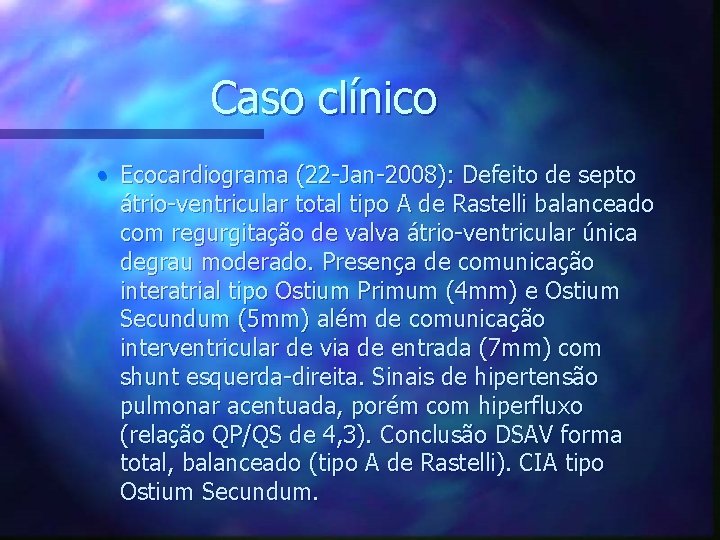 Caso clínico

• Ecocardiograma (22-Jan-2008): Defeito de septo átrio-ventricular total tipo A de Rastelli balanceado com regurgitação de valva átrio-ventricular única degrau moderado. Presença de comunicação interatrial tipo Ostium Primum (4mm) e Ostium Secundum (5mm) além de comunicação interventricular de via de entrada (7mm) com shunt esquerda-direita. Sinais de hipertensão pulmonar acentuada, porém com hiperfluxo (relação QP/QS de 4,3). Conclusão DSAV forma total, balanceado (tipo A de Rastelli). CIA tipo Ostium Secundum.